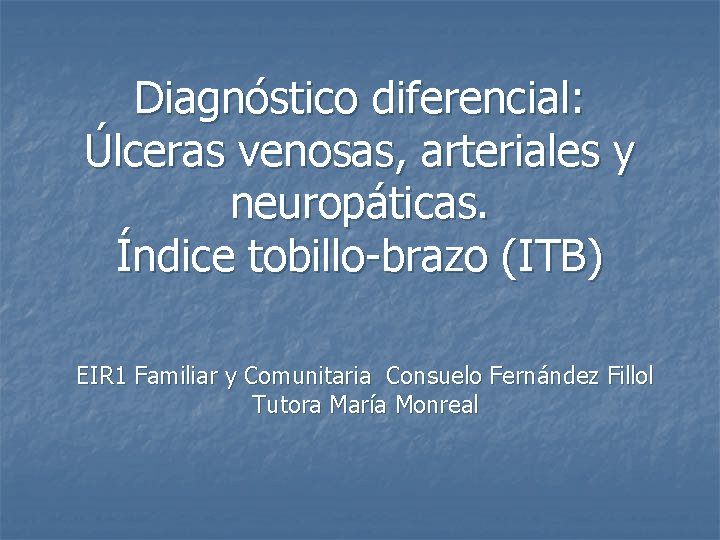 Diagnóstico diferencial:
Úlceras venosas, arteriales y neuropáticas.
Índice tobillo-brazo (ITB)

EIR1 Familiar y Comunitaria  Consuelo Fernández Fillol
Tutora María Monreal